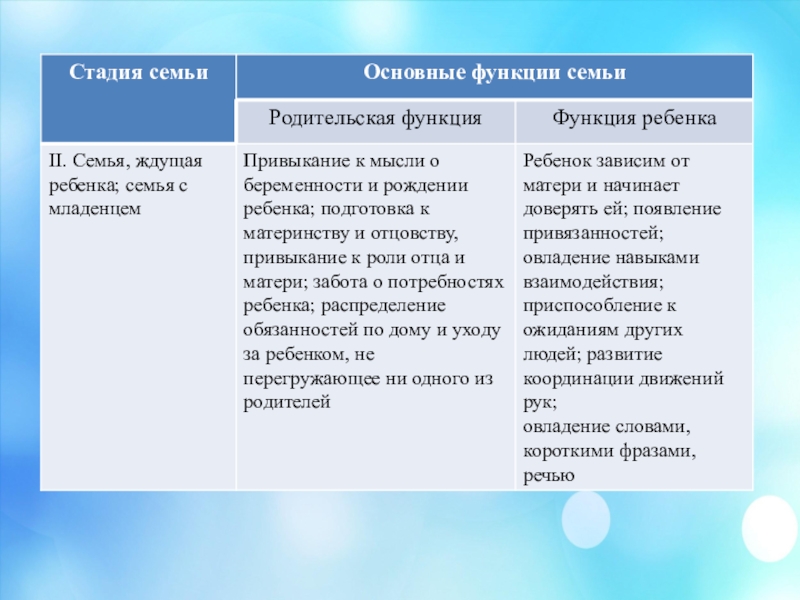 | Стадия семьи | Основные функции семьи | |
|---|---|---|
| | Родительская функция | Функция ребенка |
| II. Семья, ждущая ребенка; семья с младенцем | Привыкание к мысли о беременности и рождении ребенка; подготовка к материнству и отцовству, привыкание к роли отца и матери; забота о потребностях ребенка; распределение обязанностей по дому и уходу за ребенком, не перегружающее ни одного из родителей | Ребенок зависим от матери и начинает доверять ей; появление привязанностей; овладение навыками взаимодействия; приспособление к ожиданиям других людей; развитие координации движений рук; овладение словами, короткими фразами, речью |